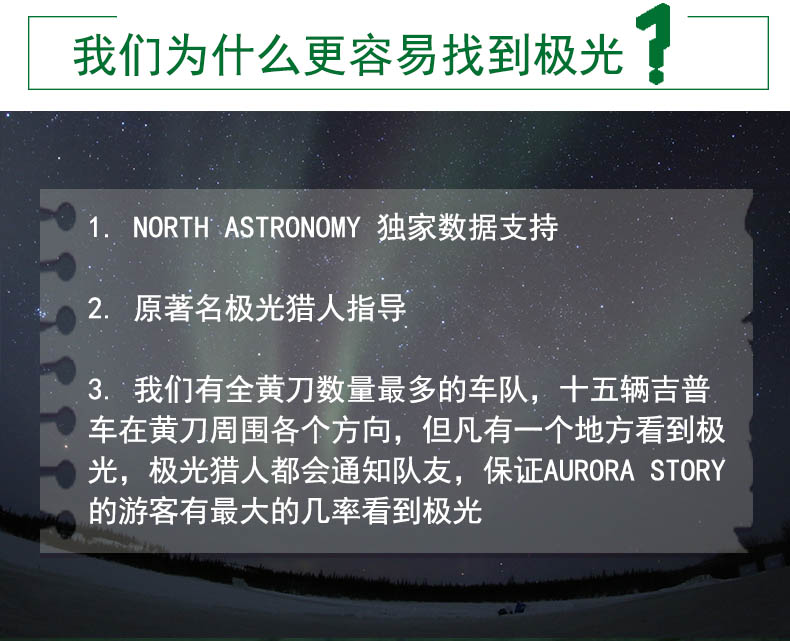 我们为什么更容易找到极光？

1. NORTH ASTRONOMY 独家数据支持

2. 原著名极光猎人指导

3. 我们有全黄刀数量最多的车队，十五辆吉普车在黄刀周围各个方向，但凡有一个地方看到极光，极光猎人都会通知队友，保证AURORA STORY的游客有最大的几率看到极光